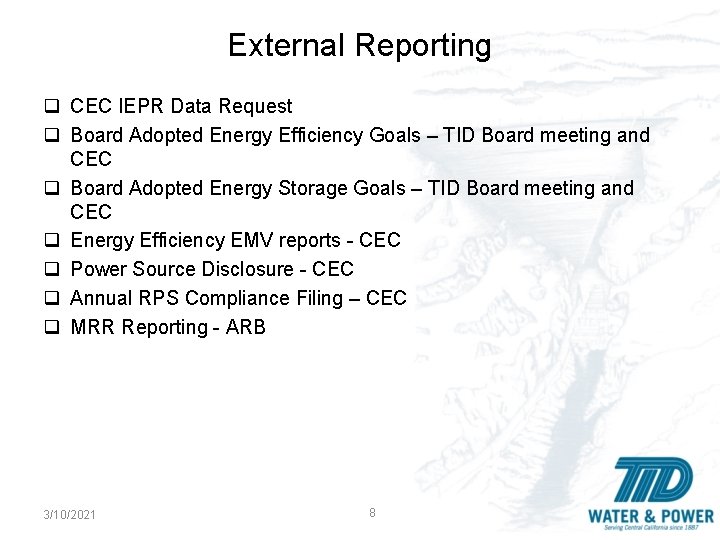 External Reporting

❑ CEC IEPR Data Request
❑ Board Adopted Energy Efficiency Goals – TID Board meeting and CEC
❑ Board Adopted Energy Storage Goals – TID Board meeting and CEC
❑ Energy Efficiency EMV reports - CEC
❑ Power Source Disclosure - CEC
❑ Annual RPS Compliance Filing – CEC
❑ MRR Reporting - ARB

3/10/2021

8

TID
WATER & POWER
Serving Central California since 1887